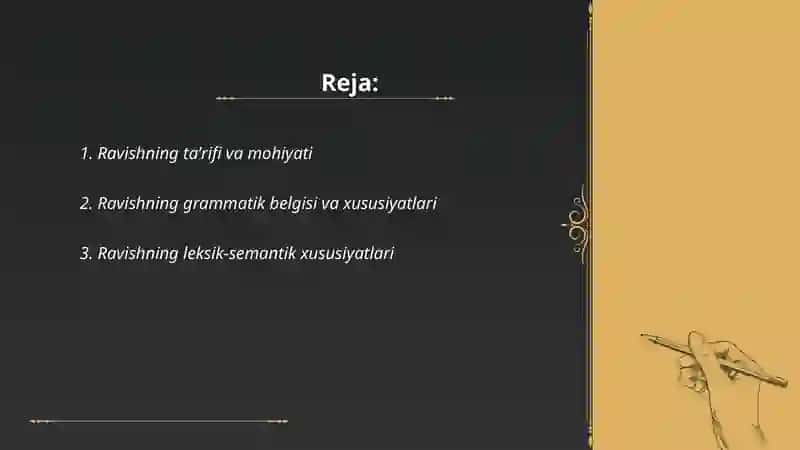 Reja:

1. Ravishning ta'rifi va mohiyati

2. Ravishning grammatik belgisi va xususiyatlari

3. Ravishning leksik-semantik xususiyatlari